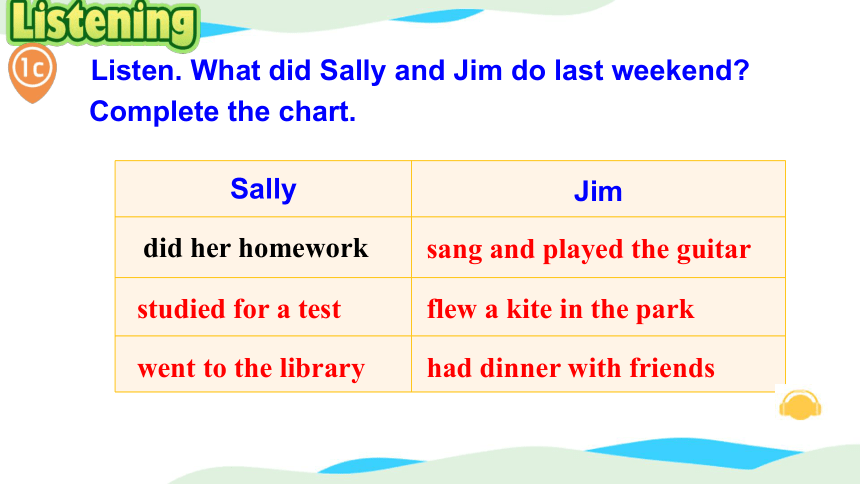 Listening

1c Listen. What did Sally and Jim do last weekend? Complete the chart.

| Sally | Jim |
|---|---|
| did her homework | sang and played the guitar |
| studied for a test | flew a kite in the park |
| went to the library | had dinner with friends |